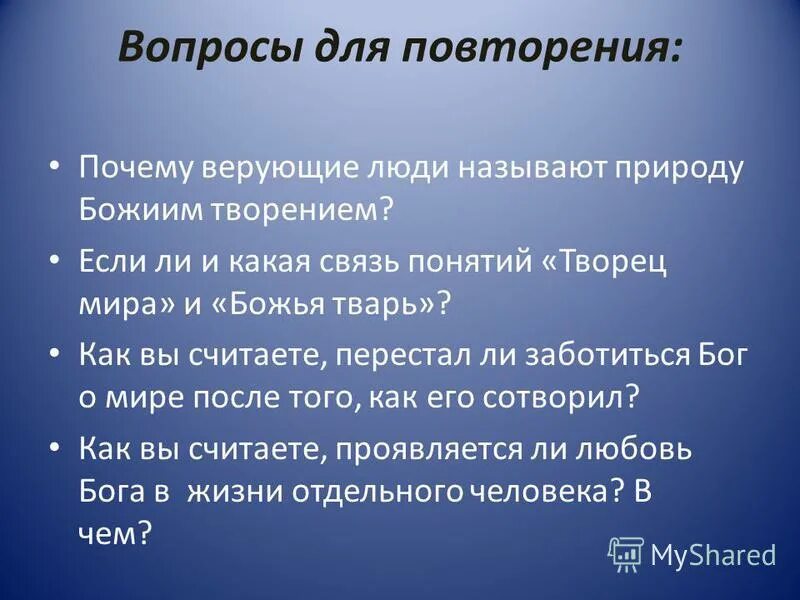 Вопросы для повторения:

• Почему верующие люди называют природу Божиим творением?

• Если ли и какая связь понятий «Творец мира» и «Божья тварь»?

• Как вы считаете, перестал ли заботиться Бог о мире после того, как его сотворил?

• Как вы считаете, проявляется ли любовь Бога в жизни отдельного человека? В чем?

MyShared